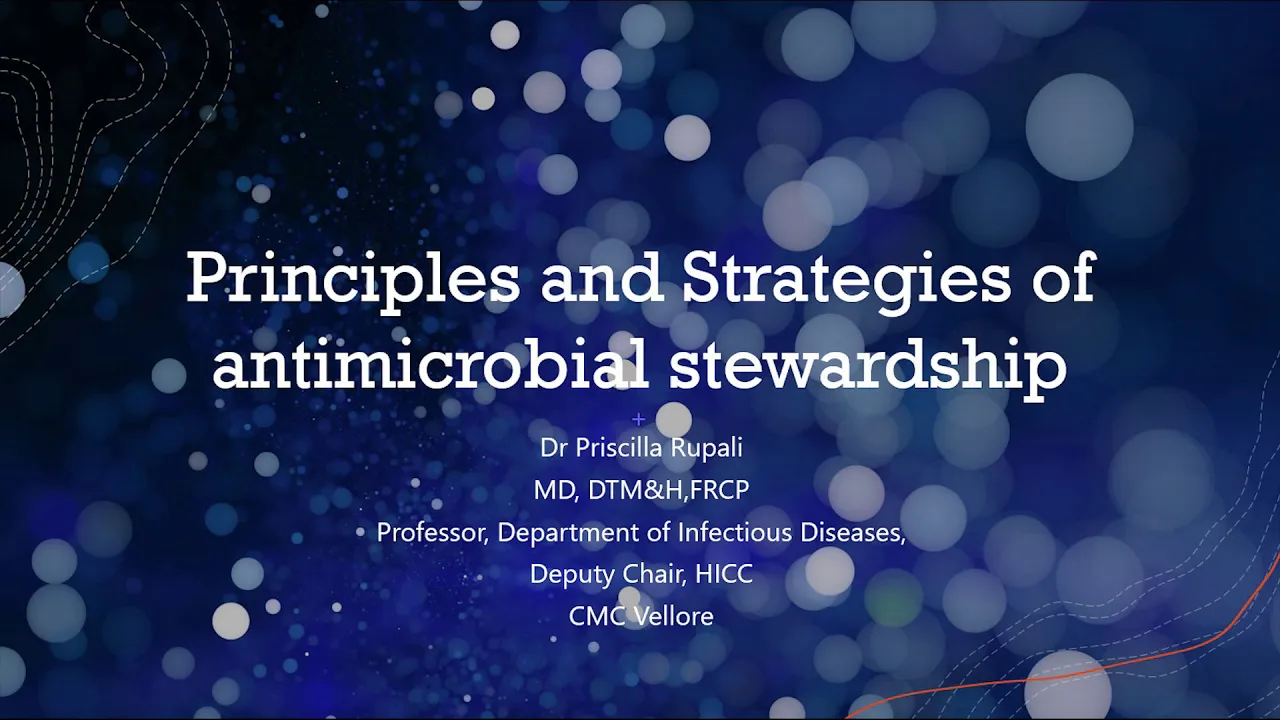 Principles and Strategies of antimicrobial stewardship

Dr Priscilla Rupali
MD, DTM&H,FRCP
Professor, Department of Infectious Diseases,
Deputy Chair, HICC
CMC Vellore